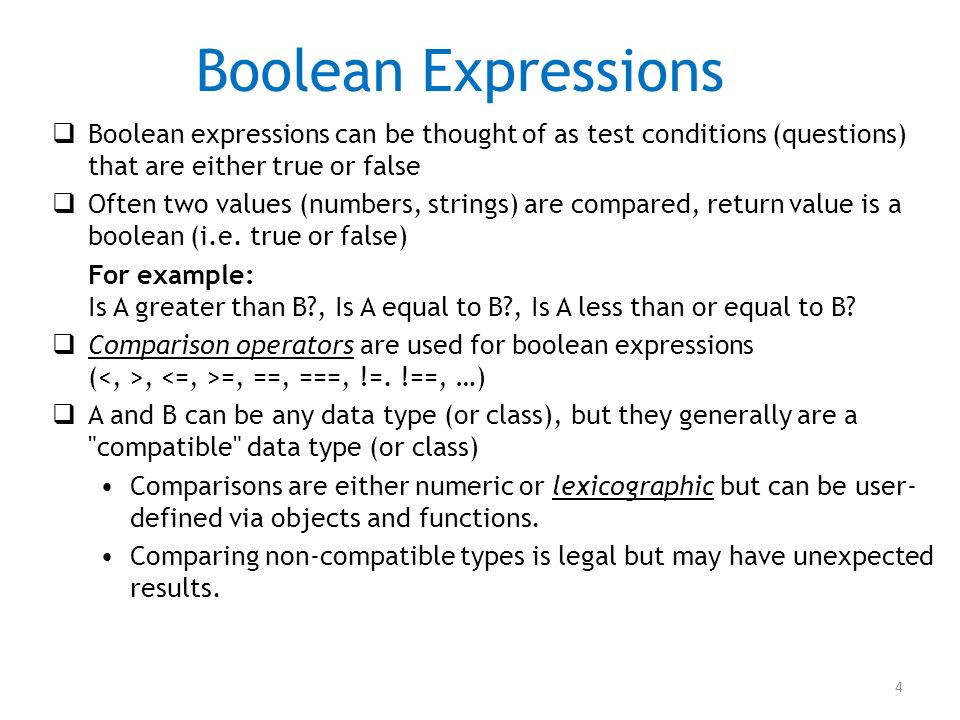 Boolean Expressions

❑ Boolean expressions can be thought of as test conditions (questions) that are either true or false

❑ Often two values (numbers, strings) are compared, return value is a boolean (i.e. true or false)

For example:
Is A greater than B?, Is A equal to B?, Is A less than or equal to B?

❑ Comparison operators are used for boolean expressions (<, >, <=, >=, ==, ===, !=. !==, …)

❑ A and B can be any data type (or class), but they generally are a "compatible" data type (or class)

• Comparisons are either numeric or lexicographic but can be user-defined via objects and functions.

• Comparing non-compatible types is legal but may have unexpected results.

4